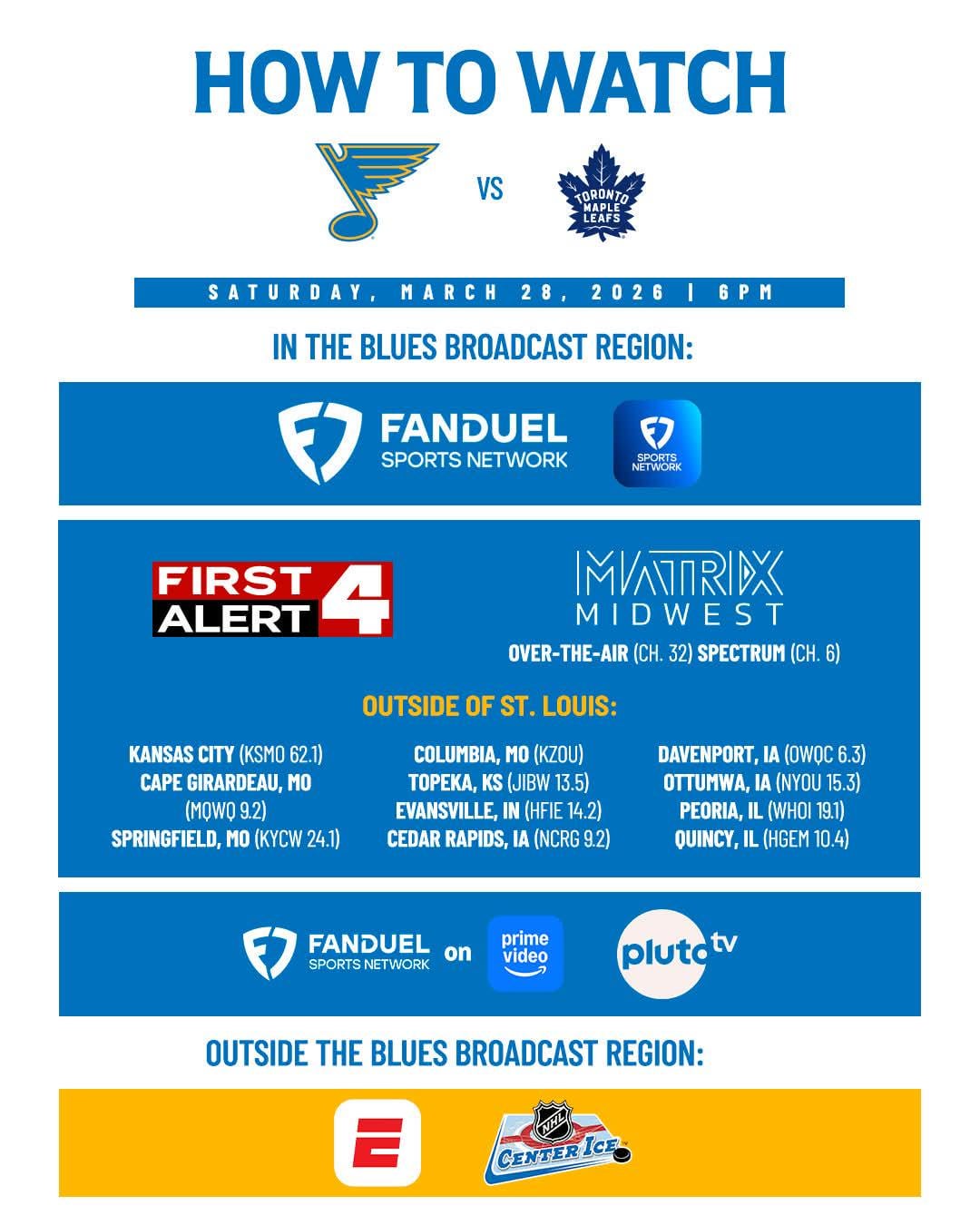 HOW TO WATCH

VS

TORONTO MAPLE LEAFS

SATURDAY, MARCH 28, 2026 | 6PM

IN THE BLUES BROADCAST REGION:

FANDUEL SPORTS NETWORK

SPORTS NETWORK

FIRST ALERT 4

MATRIX MIDWEST

OVER-THE-AIR (CH. 32) SPECTRUM (CH. 6)

OUTSIDE OF ST. LOUIS:

KANSAS CITY (KSMO 62.1)
CAPE GIRARDEAU, MO (MQWQ 9.2)
SPRINGFIELD, MO (KYCW 24.1)

COLUMBIA, MO (KZOU)
TOPEKA, KS (JIBW 13.5)
EVANSVILLE, IN (HFIE 14.2)
CEDAR RAPIDS, IA (NCRG 9.2)

DAVENPORT, IA (OWQC 6.3)
OTTUMWA, IA (NYOU 15.3)
PEORIA, IL (WHOI 19.1)
QUINCY, IL (HGEM 10.4)

FANDUEL SPORTS NETWORK on prime video

pluto tv

OUTSIDE THE BLUES BROADCAST REGION:

NHL CENTER ICE